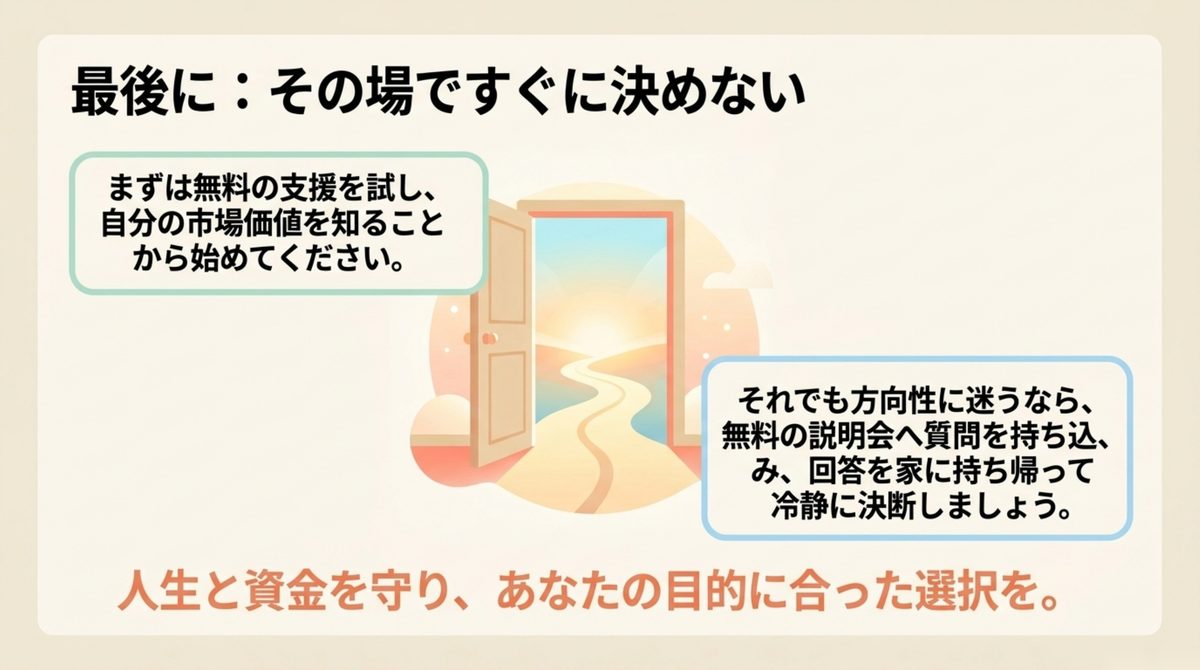 最後に：その場ですぐに決めない

まずは無料の支援を試し、自分の市場価値を知ることから始めてください。

それでも方向性に迷うなら、無料の説明会へ質問を持ち込、み、回答を家に持ち帰って冷静に決断しましょう。

人生と資金を守り、あなたの目的に合った選択を。